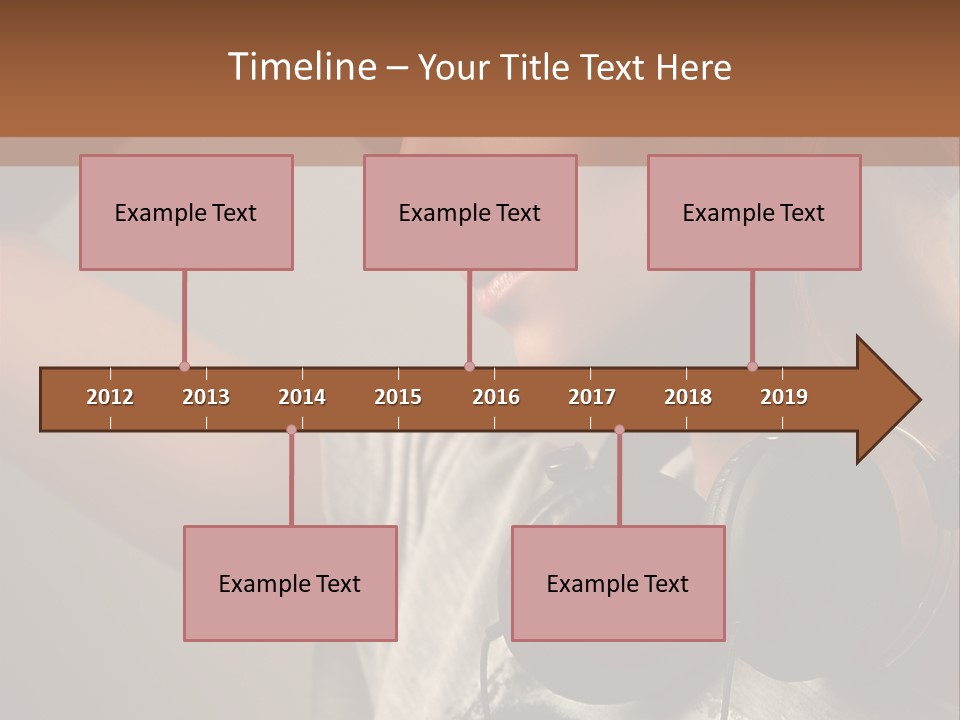 Timeline – Your Title Text Here

Example Text

Example Text

Example Text

2012 2013 2014 2015 2016 2017 2018 2019

Example Text

Example Text